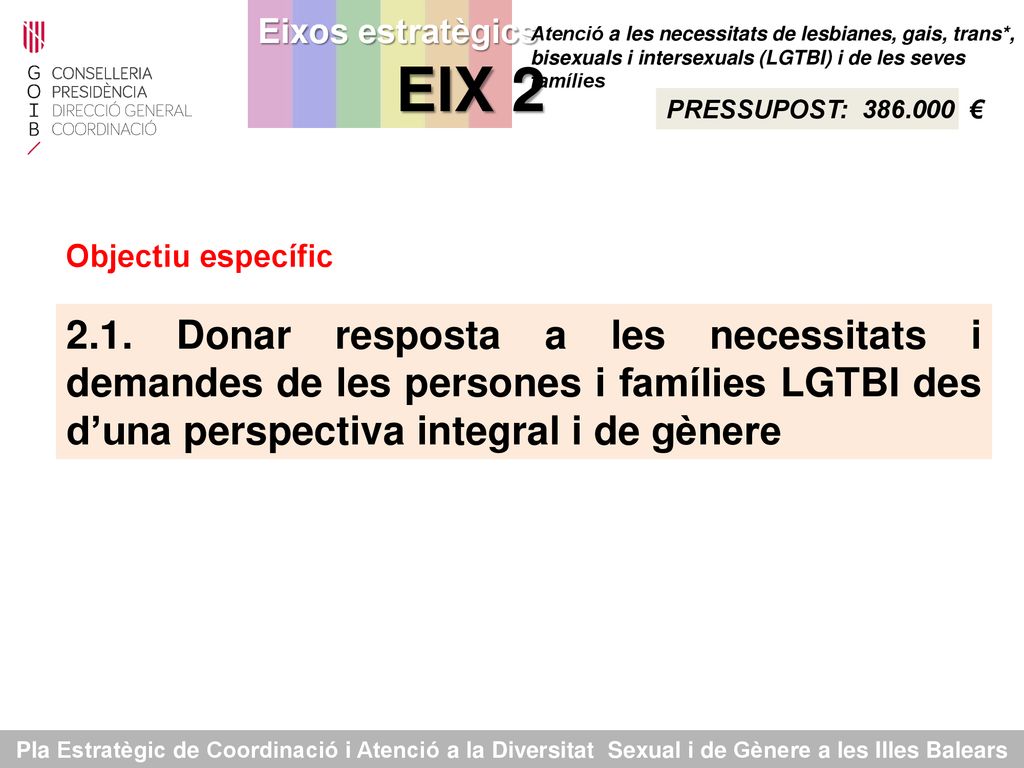 G
O
I
B

CONSELLERIA
PRESIDÈNCIA
DIRECCIÓ GENERAL
COORDINACIÓ

Eixos estratègics

EIX 2

Atenció a les necessitats de lesbianes, gais, trans*, bisexuals i intersexuals (LGTBI) i de les seves famílies

PRESSUPOST: 386.000 €

Objectiu específic

2.1. Donar resposta a les necessitats i demandes de les persones i famílies LGTBI des d'una perspectiva integral i de gènere

Pla Estratègic de Coordinació i Atenció a la Diversitat Sexual i de Gènere a les Illes Balears